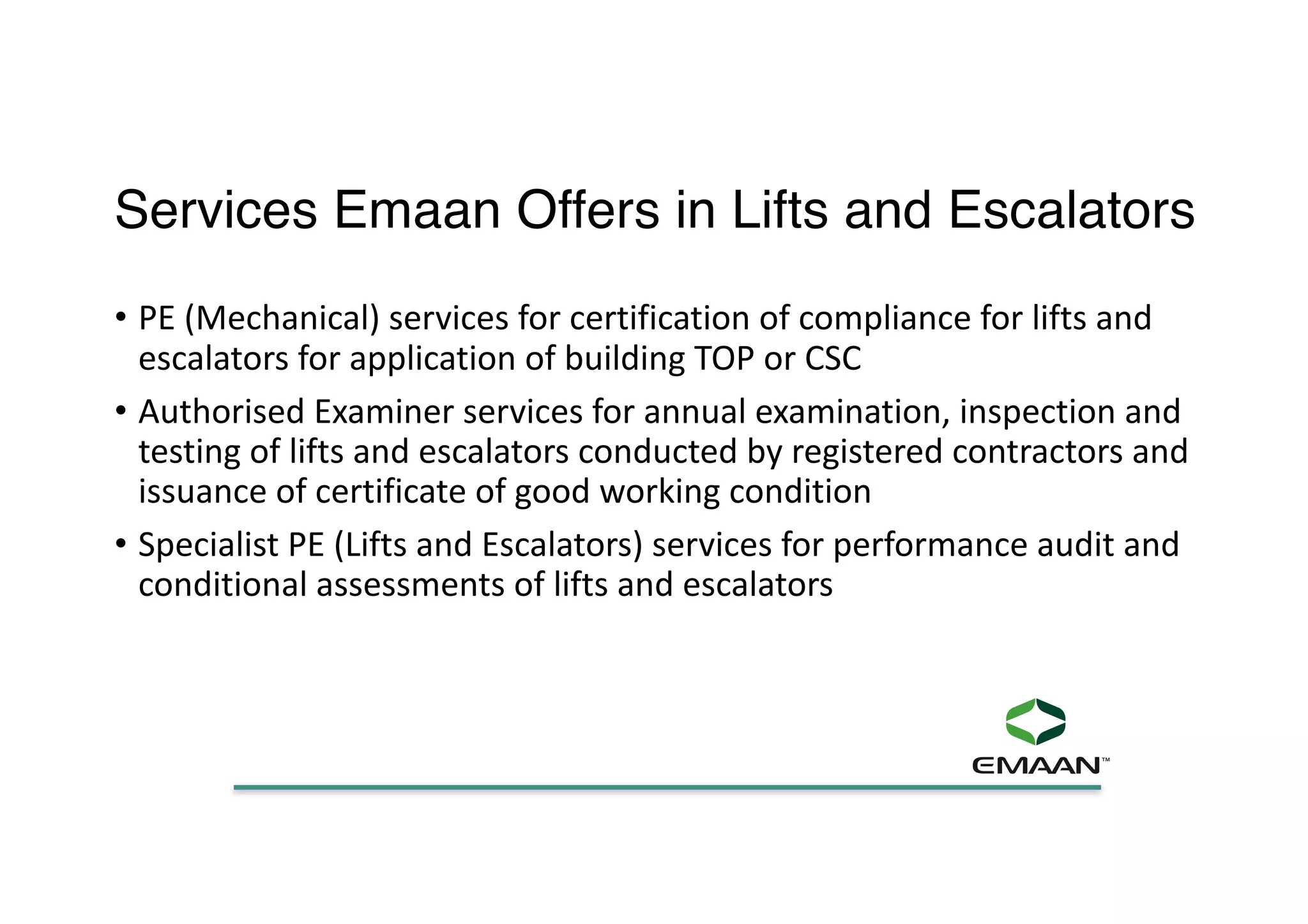 Services Emaan Offers in Lifts and Escalators

• PE (Mechanical) services for certification of compliance for lifts and escalators for application of building TOP or CSC

• Authorised Examiner services for annual examination, inspection and testing of lifts and escalators conducted by registered contractors and issuance of certificate of good working condition

• Specialist PE (Lifts and Escalators) services for performance audit and conditional assessments of lifts and escalators

EMAAN™